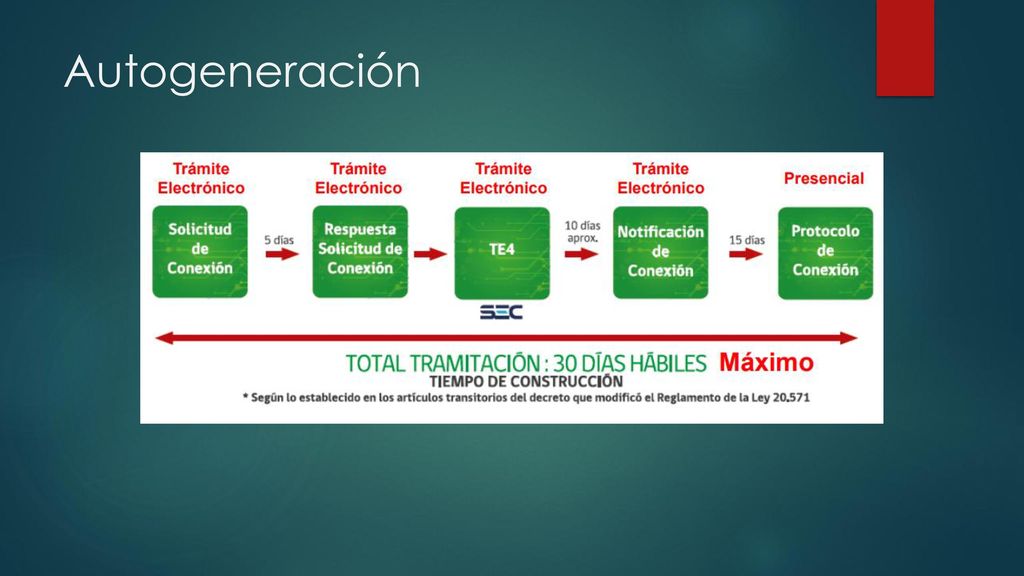 Autogeneración

Trámite Electrónico

Solicitud de Conexión

5 días

Trámite Electrónico

Respuesta Solicitud de Conexión

Trámite Electrónico

TE4

SEC

10 días aprox.

Trámite Electrónico

Notificación de Conexión

15 días

Presencial

Protocolo de Conexión

TOTAL TRAMITACIÓN : 30 DÍAS HÁBILES Máximo

TIEMPO DE CONSTRUCCIÓN

* Según lo establecido en los artículos transitorios del decreto que modificó el Reglamento de la Ley 20.571